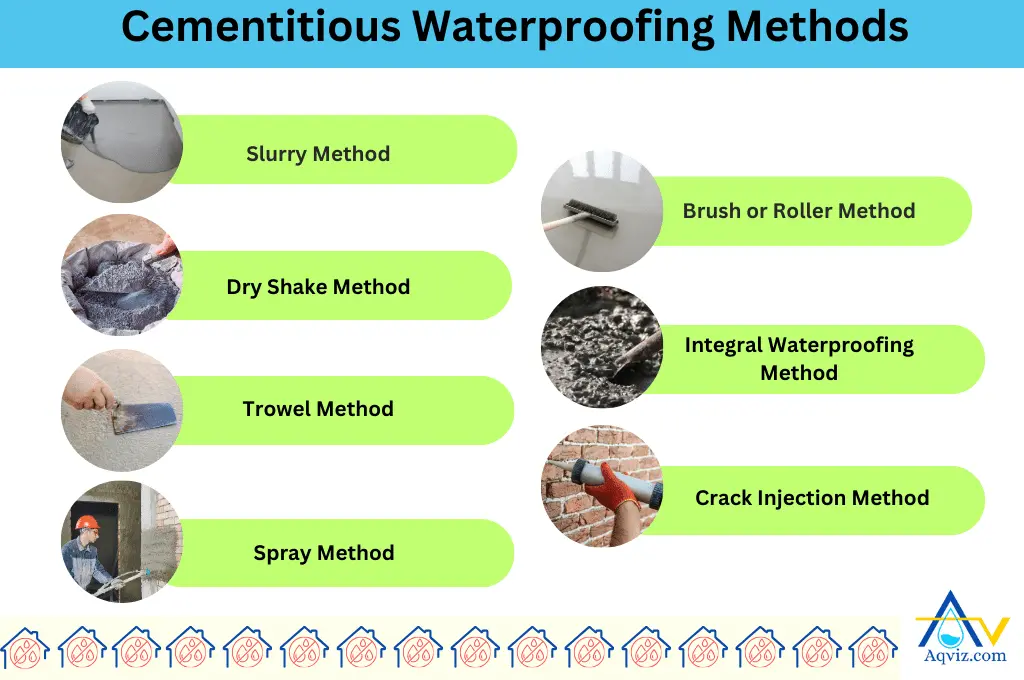 Cementitious Waterproofing Methods

Slurry Method

Dry Shake Method

Trowel Method

Spray Method

Brush or Roller Method

Integral Waterproofing Method

Crack Injection Method

Aqviz.com